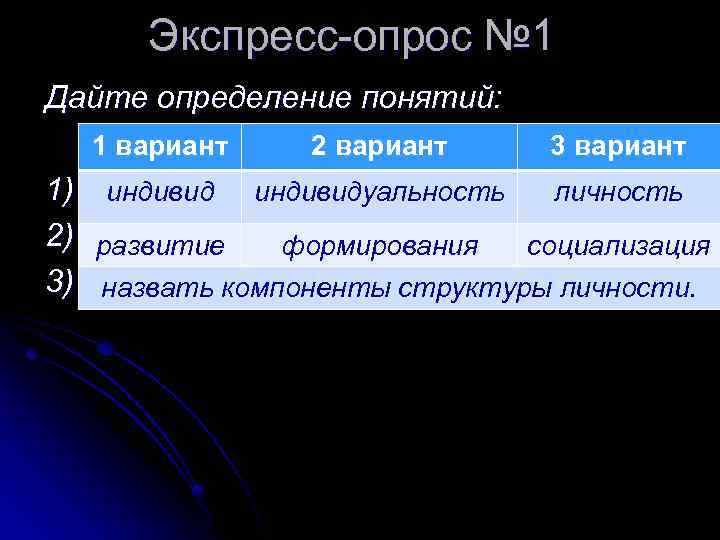 Экспресс-опрос №1

Дайте определение понятий:

| | 1 вариант | 2 вариант | 3 вариант |
|---|---|---|---|
| 1) | индивид | индивидуальность | личность |
| 2) | развитие | формирования | социализация |
| 3) | назвать компоненты структуры личности. | | |